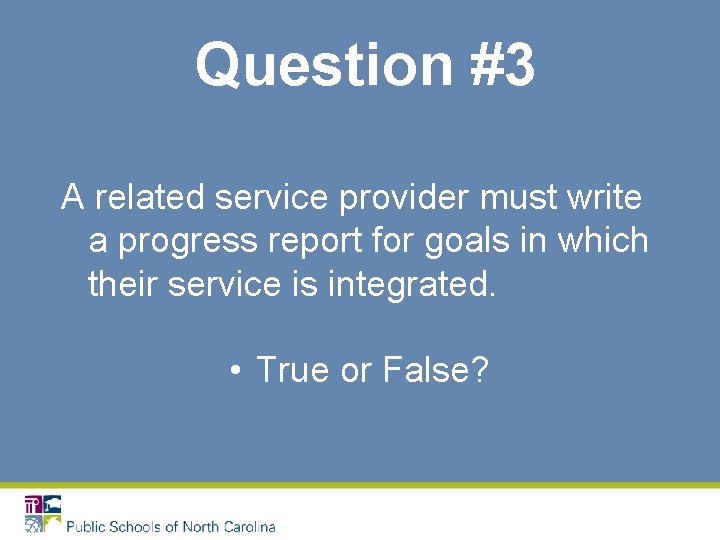 Question #3

A related service provider must write a progress report for goals in which their service is integrated.

• True or False?

Public Schools of North Carolina